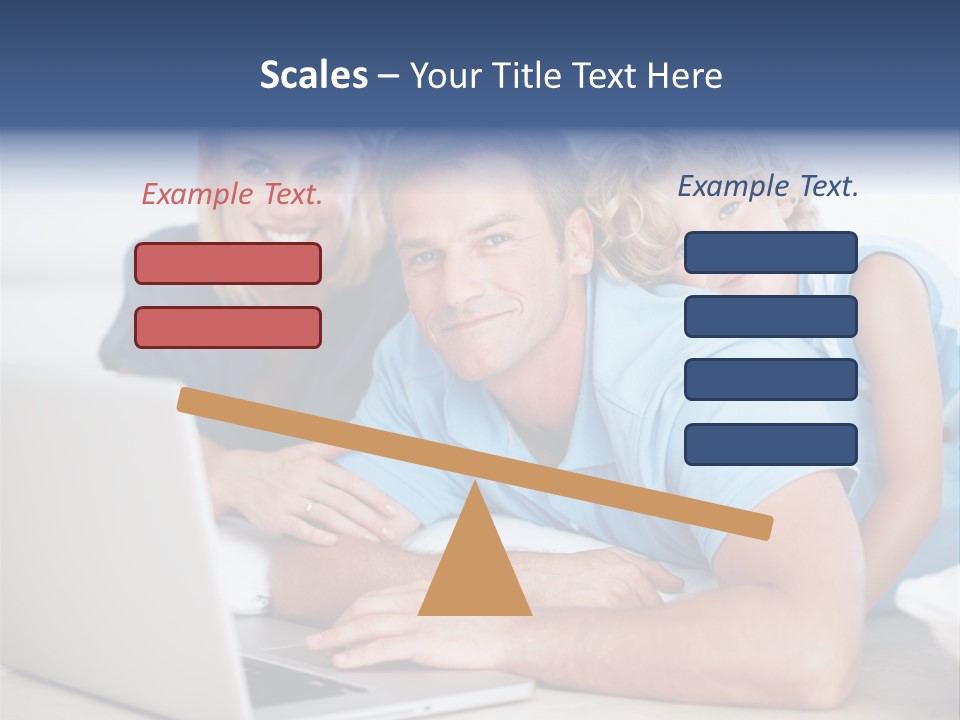 Scales – Your Title Text Here

Example Text.

Example Text.